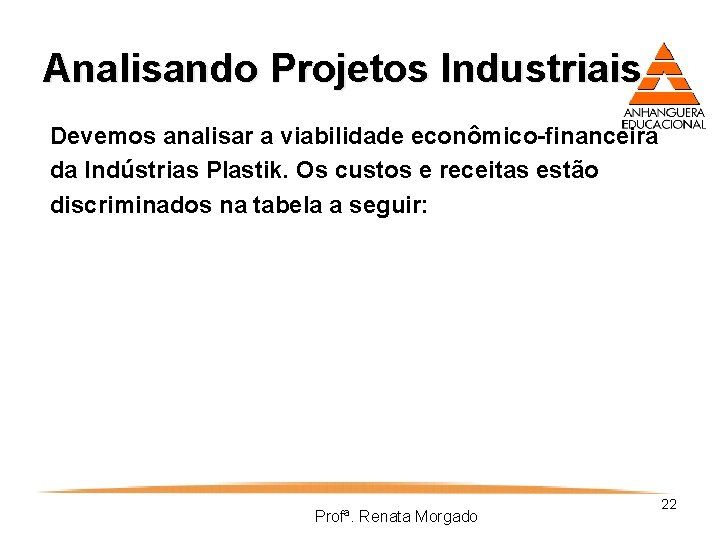 Analisando Projetos Industriais

ANHANGUERA EDUCACIONAL

Devemos analisar a viabilidade econômico-financeira da Indústrias Plastik. Os custos e receitas estão discriminados na tabela a seguir:

22

Profª. Renata Morgado